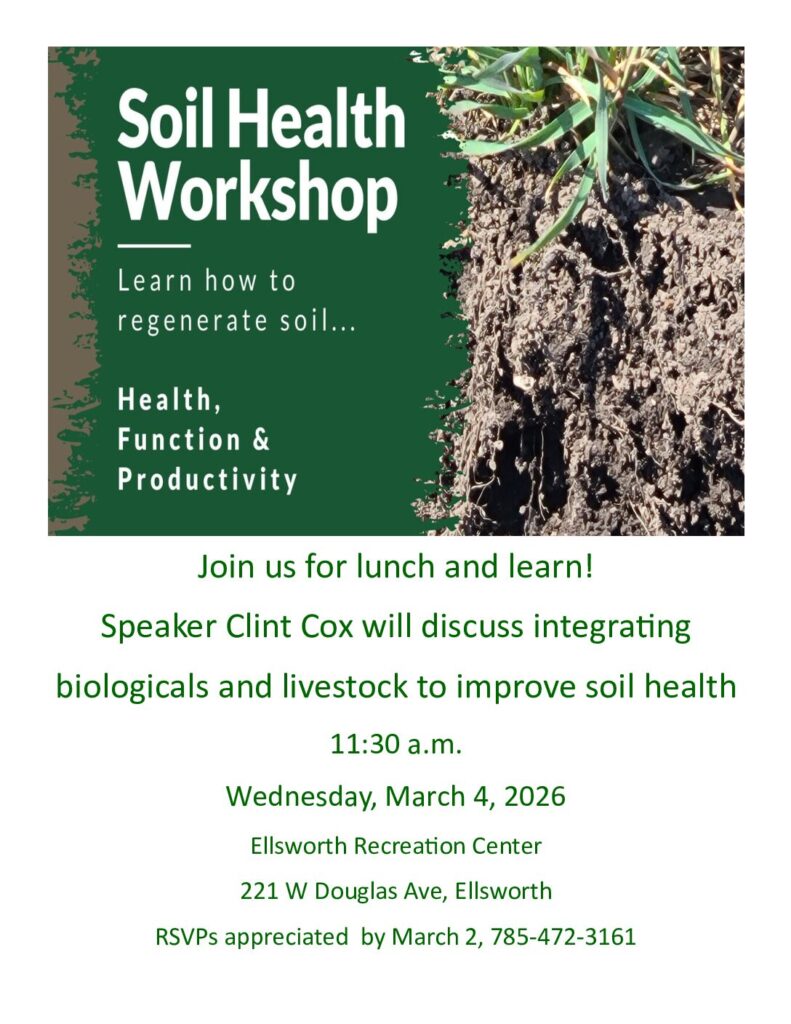 Soil Health Workshop

Learn how to regenerate soil...

Health, Function & Productivity

Join us for lunch and learn!

Speaker Clint Cox will discuss integrating biologicals and livestock to improve soil health

11:30 a.m.

Wednesday, March 4, 2026

Ellsworth Recreation Center

221 W Douglas Ave, Ellsworth

RSVPs appreciated by March 2, 785-472-3161